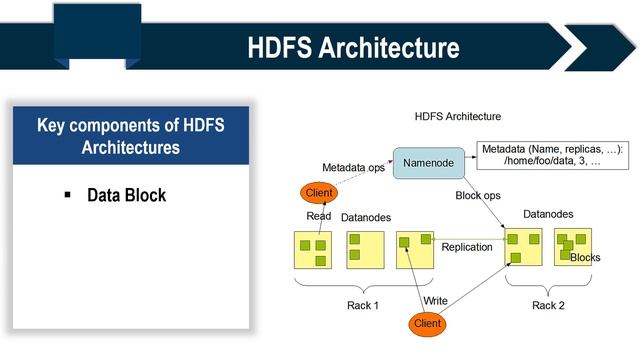 HDFS Architecture

Key components of HDFS Architectures

▪ Data Block

HDFS Architecture

Metadata ops

Namenode

Metadata (Name, replicas, …): /home/foo/data, 3, …

Client

Block ops

Read

Datanodes

Datanodes

Replication

Blocks

Rack 1

Write

Rack 2

Client